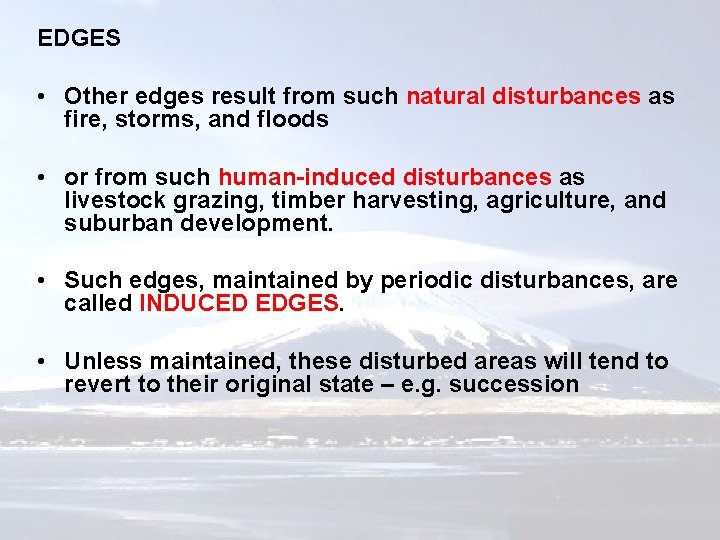 EDGES

• Other edges result from such natural disturbances as fire, storms, and floods

• or from such human-induced disturbances as livestock grazing, timber harvesting, agriculture, and suburban development.

• Such edges, maintained by periodic disturbances, are called INDUCED EDGES.

• Unless maintained, these disturbed areas will tend to revert to their original state – e.g. succession